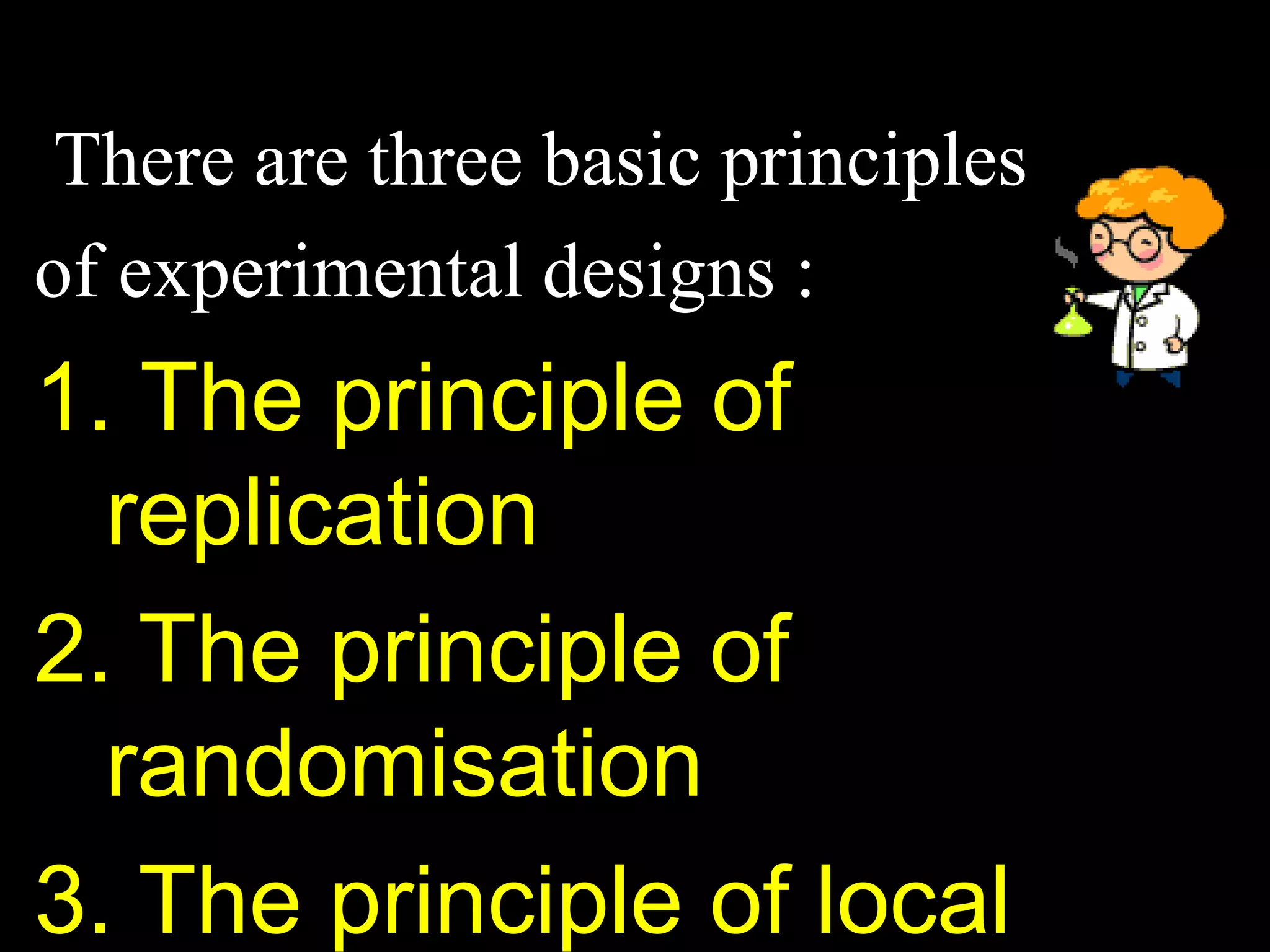 There are three basic principles of experimental designs :

1. The principle of replication

2. The principle of randomisation

3. The principle of local